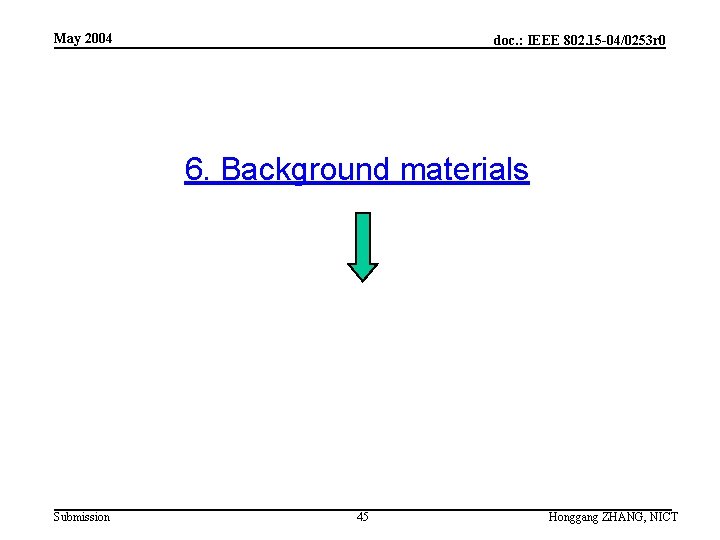 May 2004

doc.: IEEE 802.15-04/0253r0

6. Background materials

Submission

45

Honggang ZHANG, NICT